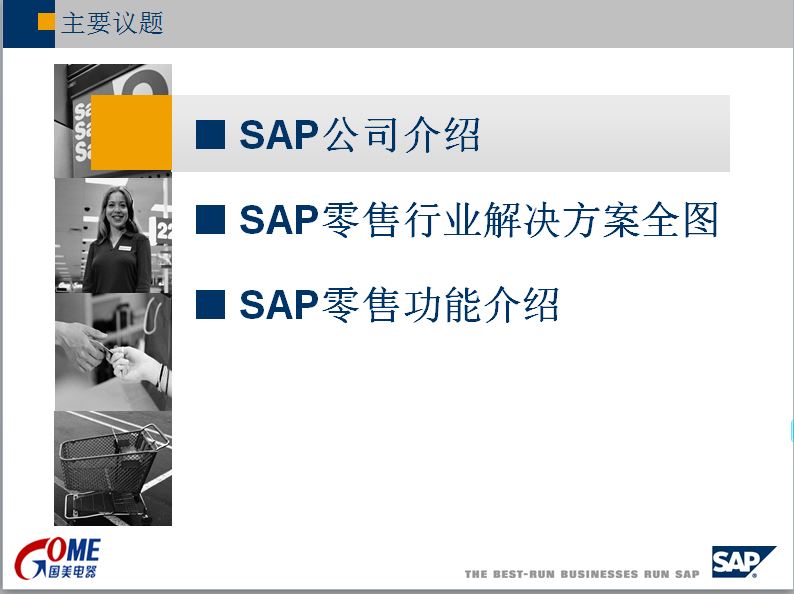 主要议题

■ SAP公司介绍

■ SAP零售行业解决方案全图

■ SAP零售功能介绍

GOME 国美电器

THE BEST-RUN BUSINESSES RUN SAP

SAP